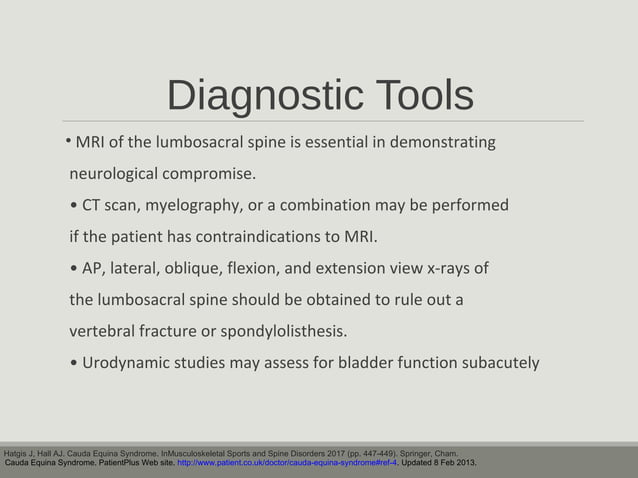 Diagnostic Tools

• MRI of the lumbosacral spine is essential in demonstrating neurological compromise.

• CT scan, myelography, or a combination may be performed if the patient has contraindications to MRI.

• AP, lateral, oblique, flexion, and extension view x-rays of the lumbosacral spine should be obtained to rule out a vertebral fracture or spondylolisthesis.

• Urodynamic studies may assess for bladder function subacutely

Hatgis J, Hall AJ. Cauda Equina Syndrome. InMusculoskeletal Sports and Spine Disorders 2017 (pp. 447-449). Springer, Cham.
Cauda Equina Syndrome. PatientPlus Web site. http://www.patient.co.uk/doctor/cauda-equina-syndrome#ref-4. Updated 8 Feb 2013.